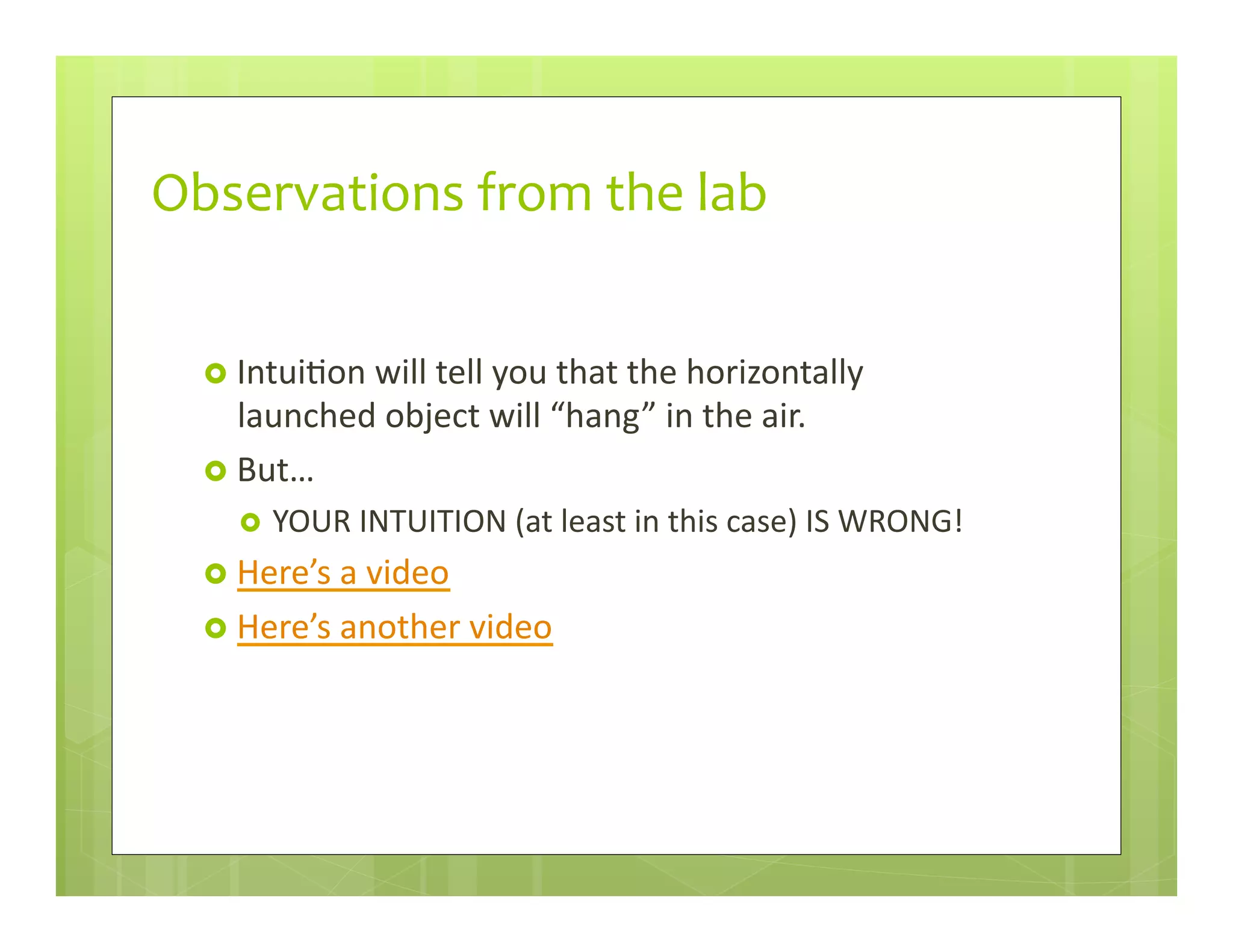 Observations from the lab

Intuition will tell you that the horizontally launched object will “hang” in the air.

But…

YOUR INTUITION (at least in this case) IS WRONG!

Here’s a video

Here’s another video